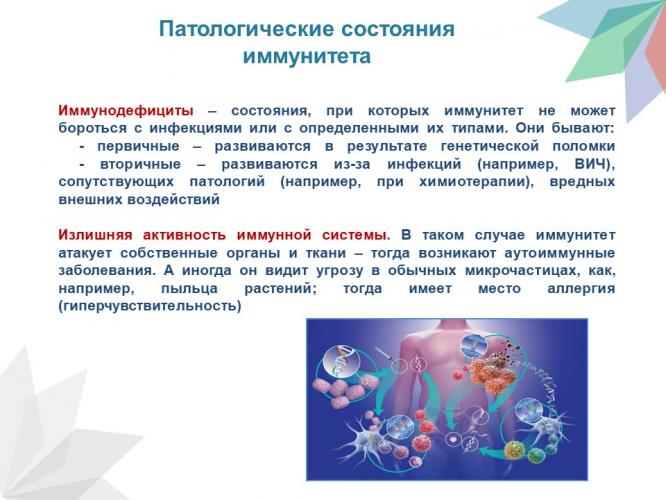 Патологические состояния иммунитета

Иммунодефициты – состояния, при которых иммунитет не может бороться с инфекциями или с определенными их типами. Они бывают:
- первичные – развиваются в результате генетической поломки
- вторичные – развиваются из-за инфекций (например, ВИЧ), сопутствующих патологий (например, при химиотерапии), вредных внешних воздействий

Излишняя активность иммунной системы. В таком случае иммунитет атакует собственные органы и ткани – тогда возникают аутоиммунные заболевания. А иногда он видит угрозу в обычных микрочастицах, как, например, пыльца растений; тогда имеет место аллергия (гиперчувствительность)